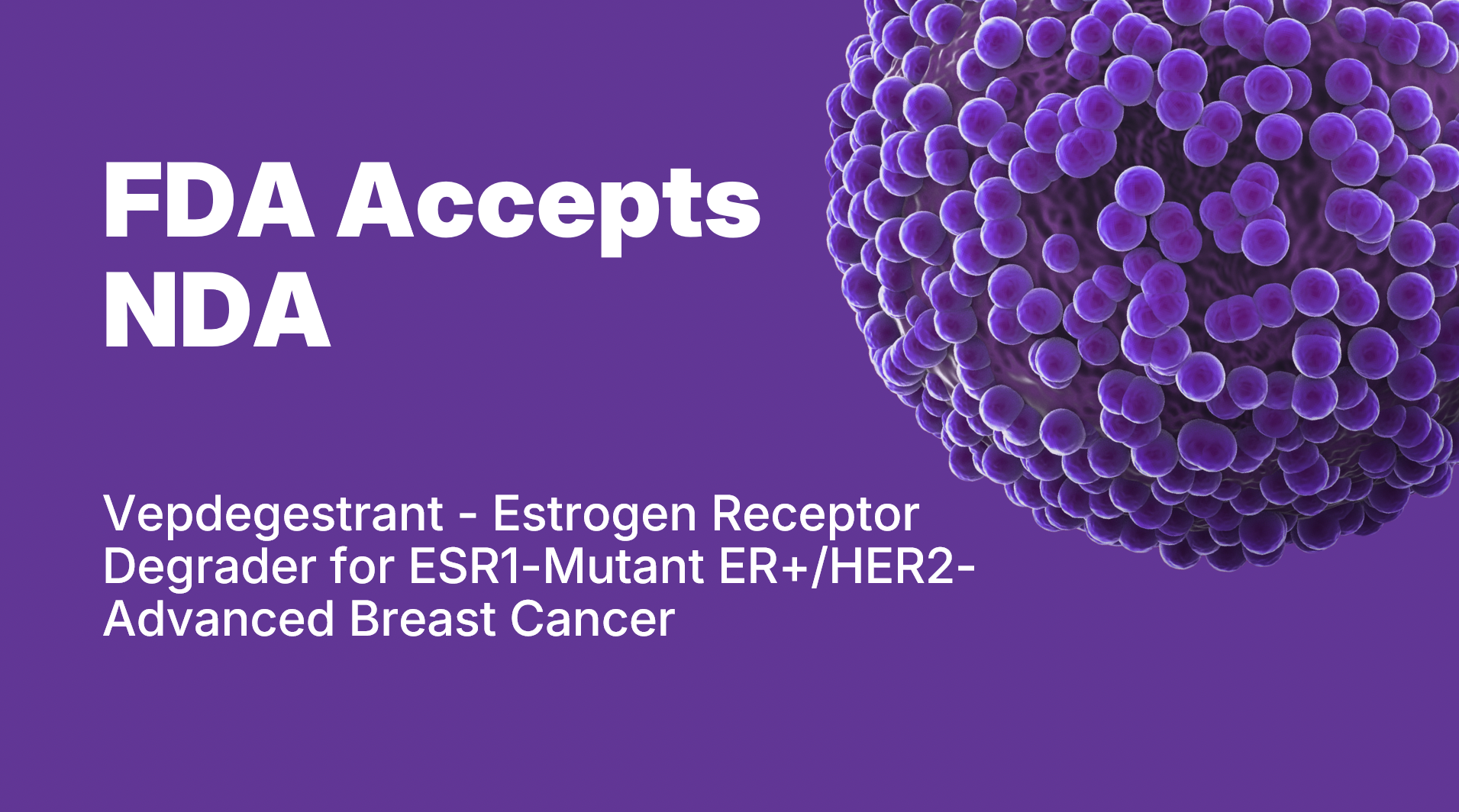 FDA Accepts NDA

Vepdegestrant - Estrogen Receptor Degrader for ESR1-Mutant ER+/HER2- Advanced Breast Cancer